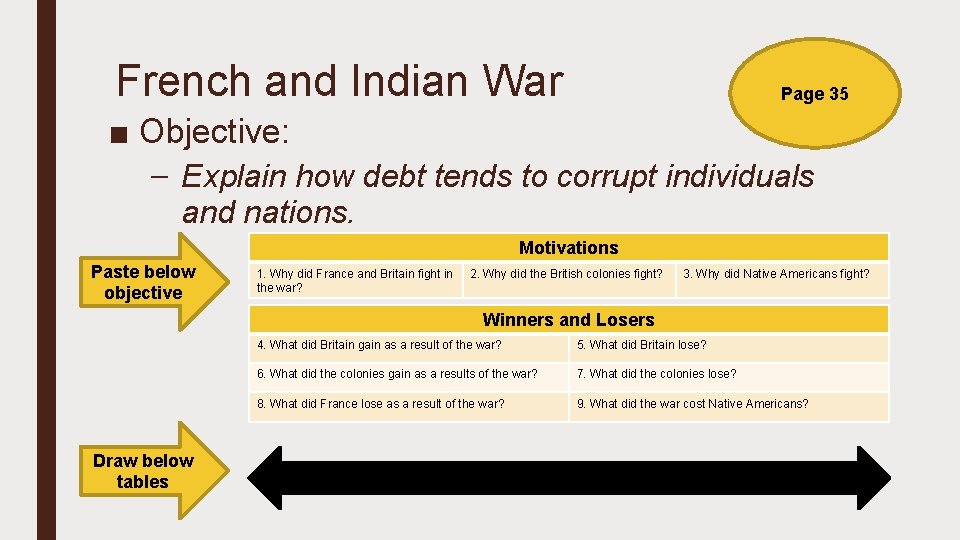 French and Indian War

Page 35

■ Objective:

– Explain how debt tends to corrupt individuals and nations.

Paste below objective

| Motivations | | |
|---|---|---|
| 1. Why did France and Britain fight in the war? | 2. Why did the British colonies fight? | 3. Why did Native Americans fight? |

| Winners and Losers | |
|---|---|
| 4. What did Britain gain as a result of the war? | 5. What did Britain lose? |
| 6. What did the colonies gain as a results of the war? | 7. What did the colonies lose? |
| 8. What did France lose as a result of the war? | 9. What did the war cost Native Americans? |

Draw below tables